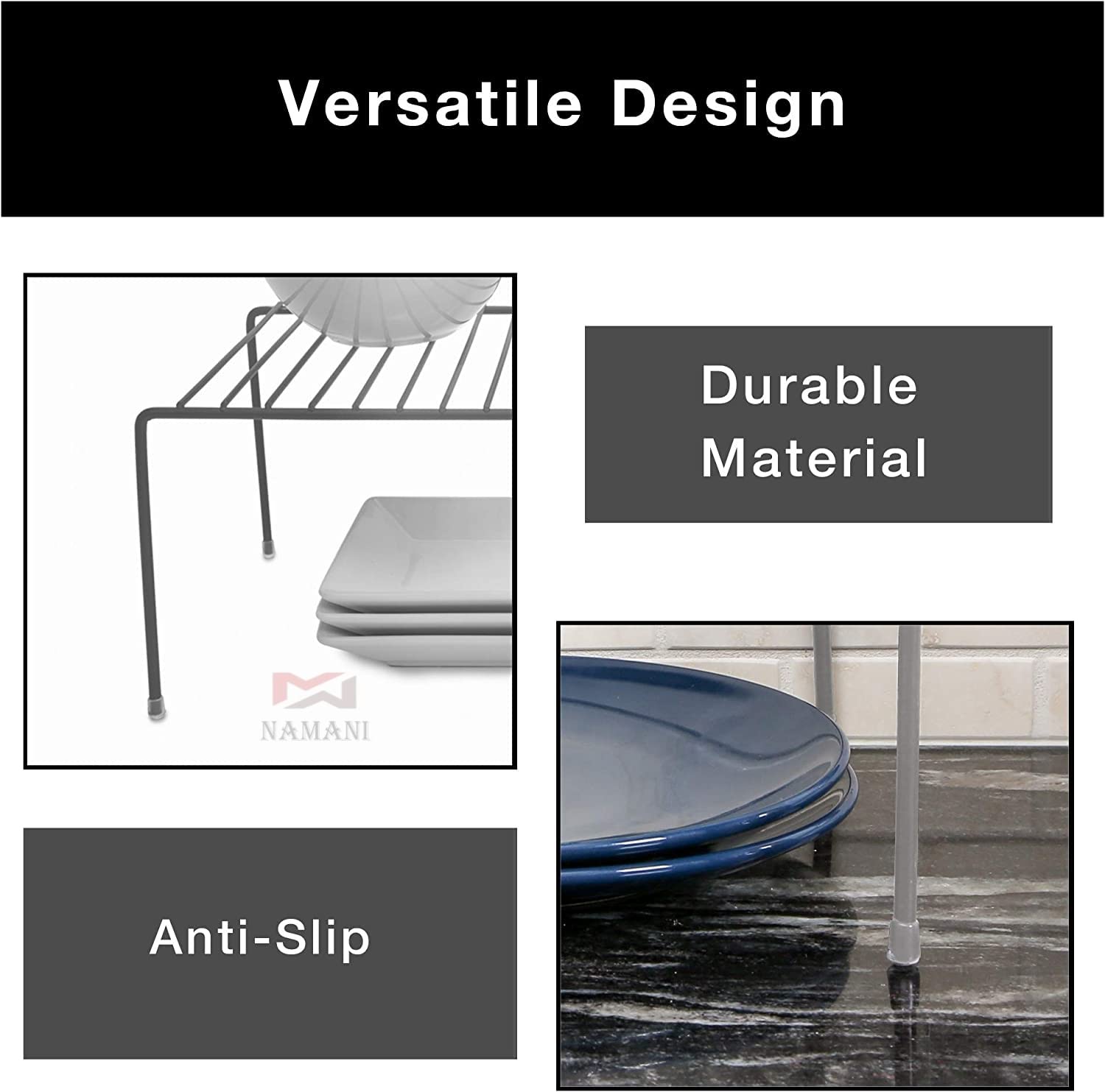 Versatile Design

NAMANI

Durable Material

Anti-Slip